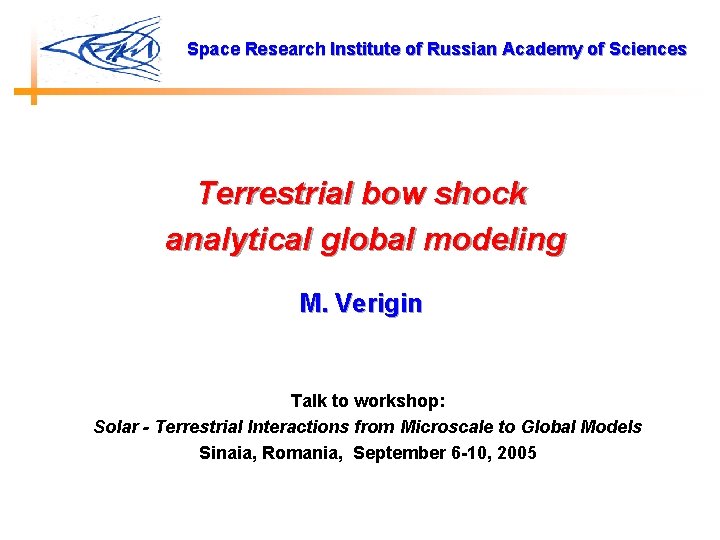 ИКИ

Space Research Institute of Russian Academy of Sciences

Terrestrial bow shock analytical global modeling

M. Verigin

Talk to workshop:
Solar - Terrestrial Interactions from Microscale to Global Models
Sinaia, Romania, September 6-10, 2005